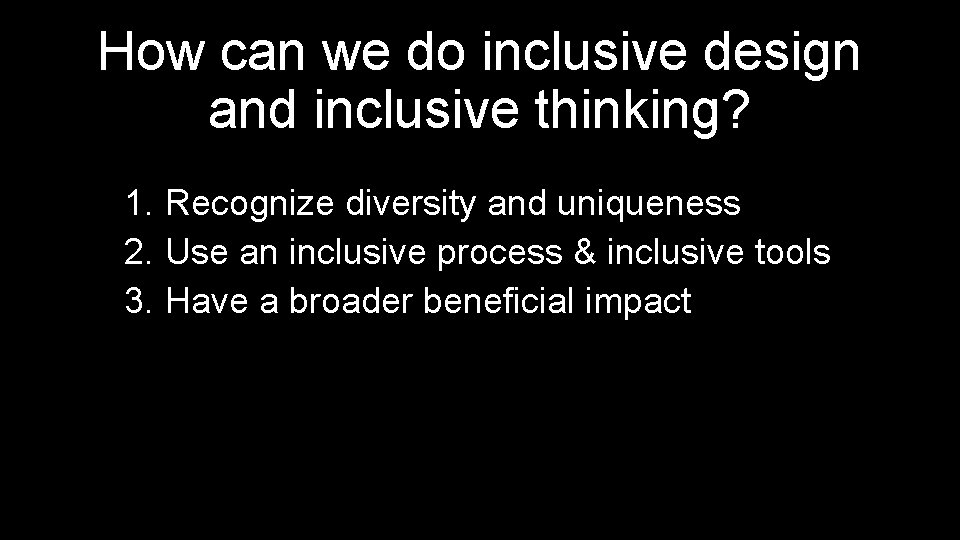 How can we do inclusive design and inclusive thinking?

1. Recognize diversity and uniqueness
2. Use an inclusive process & inclusive tools
3. Have a broader beneficial impact